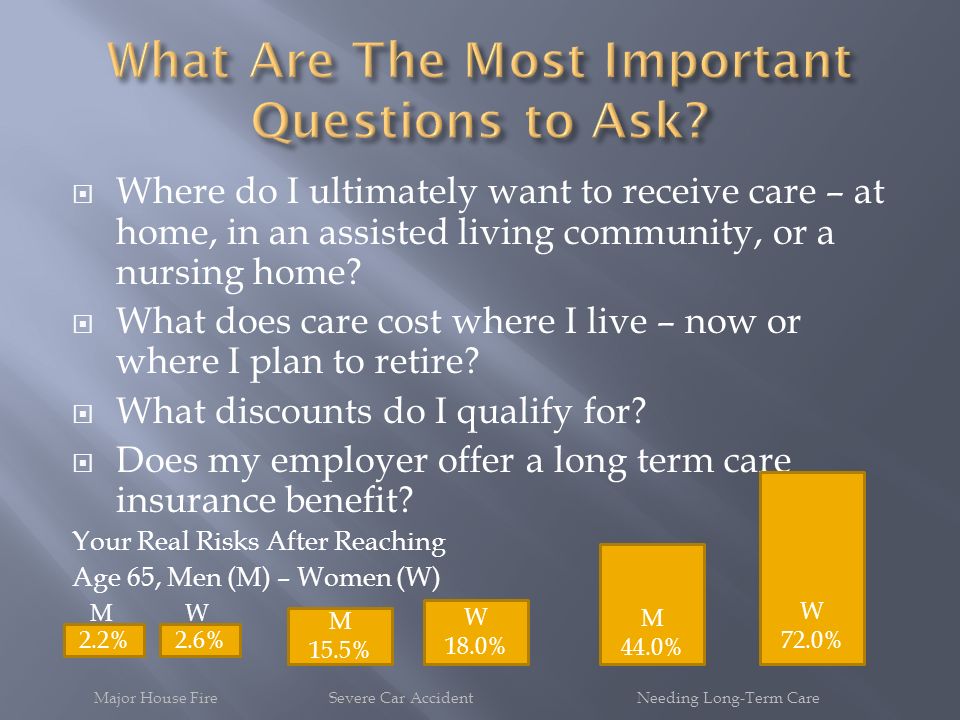 What Are The Most Important Questions to Ask?

Where do I ultimately want to receive care – at home, in an assisted living community, or a nursing home?

What does care cost where I live – now or where I plan to retire?

What discounts do I qualify for?

Does my employer offer a long term care insurance benefit?

Your Real Risks After Reaching Age 65, Men (M) – Women (W)

M
2.2%

W
2.6%

M
15.5%

W
18.0%

M
44.0%

W
72.0%

Major House Fire

Severe Car Accident

Needing Long-Term Care